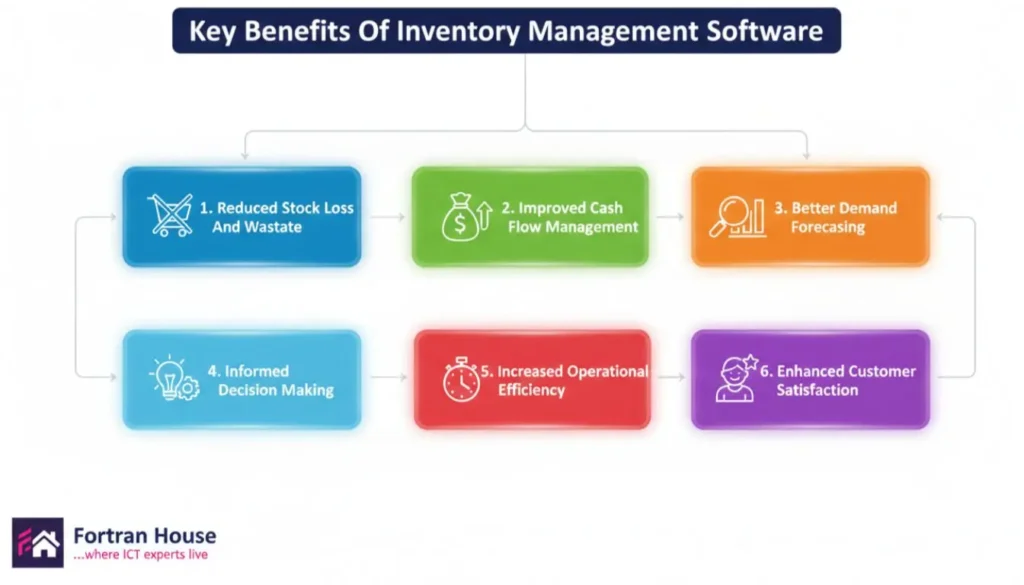 Key Benefits Of Inventory Management Software

1. Reduced Stock Loss And Wastate

2. Improved Cash Flow Management

3. Better Demand Forecasing

4. Informed Decision Making

5. Increased Operational Efficiency

6. Enhanced Customer Satisfaction

Fortran House
...where ICT experts live